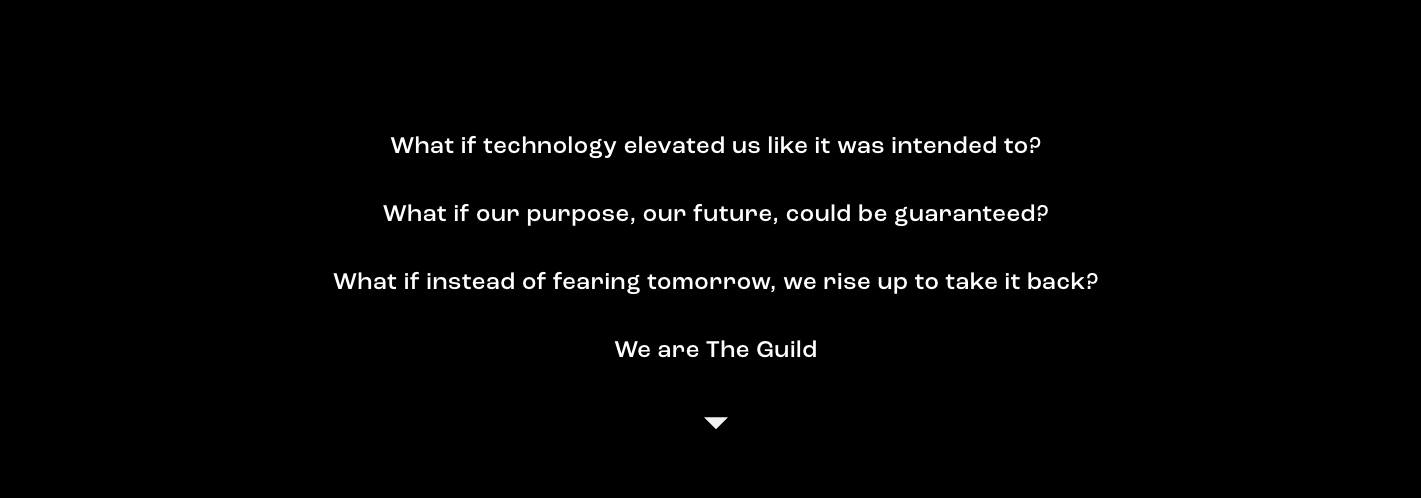 What if technology elevated us like it was intended to?

What if our purpose, our future, could be guaranteed?

What if instead of fearing tomorrow, we rise up to take it back?

We are The Guild